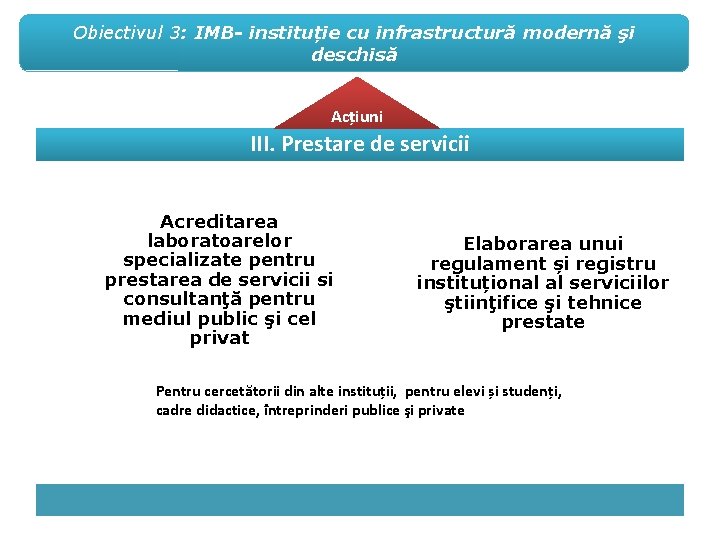 Obiectivul 3: IMB- instituție cu infrastructură modernă şi deschisă

Acțiuni

III. Prestare de servicii

Acreditarea laboratoarelor specializate pentru prestarea de servicii si consultanţă pentru mediul public şi cel privat

Elaborarea unui regulament și registru instituțional al serviciilor ştiinţifice şi tehnice prestate

Pentru cercetătorii din alte instituții, pentru elevi și studenți, cadre didactice, întreprinderi publice şi private